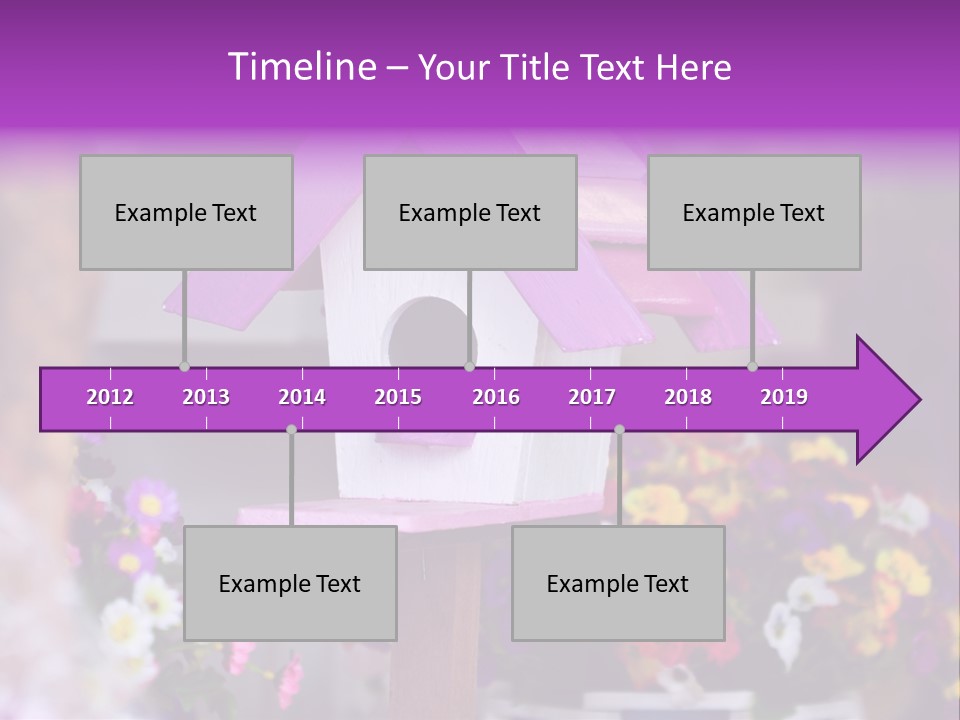 Timeline – Your Title Text Here

Example Text

Example Text

Example Text

2012 2013 2014 2015 2016 2017 2018 2019

Example Text

Example Text